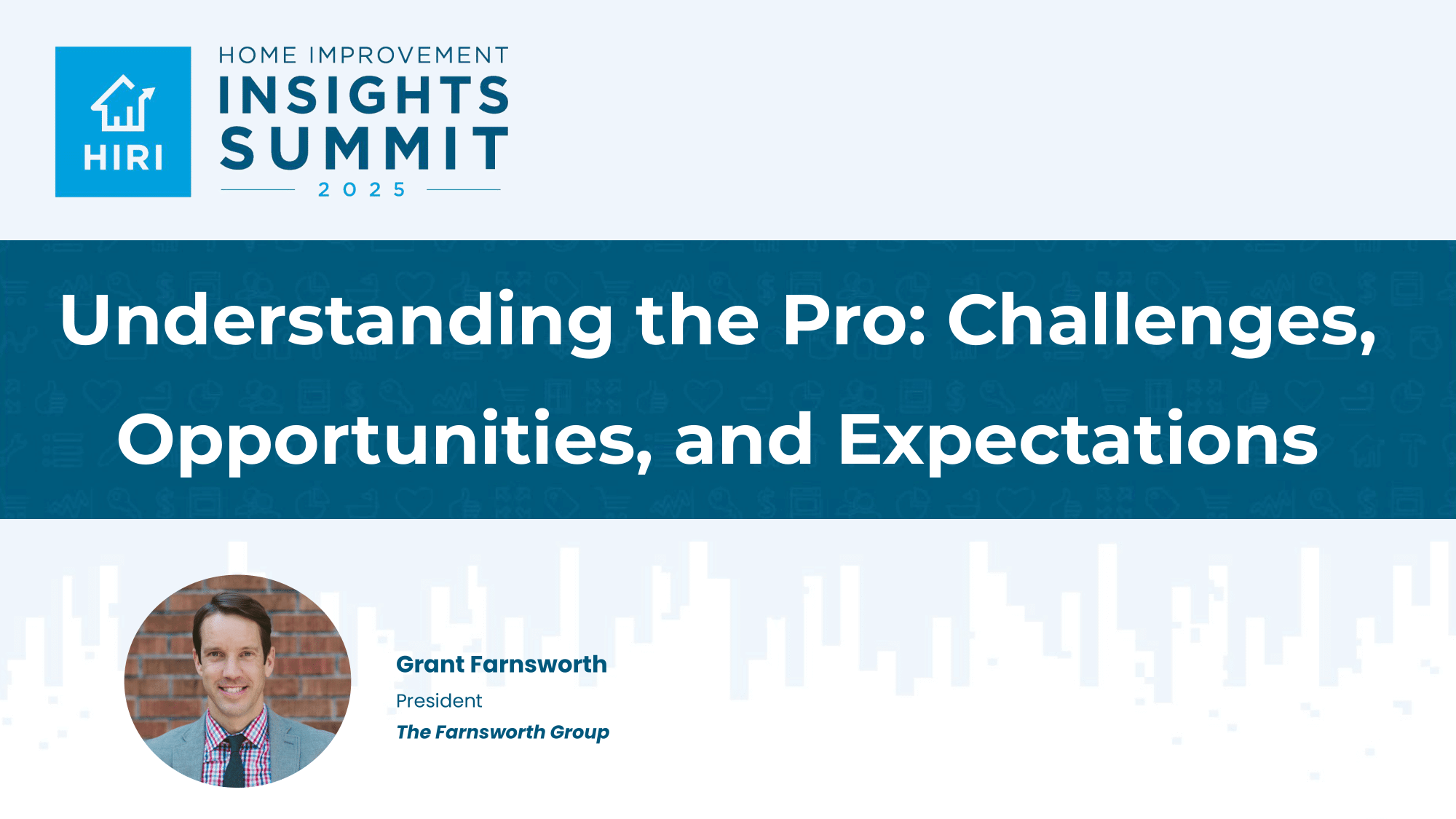 HIRI

HOME IMPROVEMENT
INSIGHTS
SUMMIT
2025

Understanding the Pro: Challenges, Opportunities, and Expectations

Grant Farnsworth
President
The Farnsworth Group